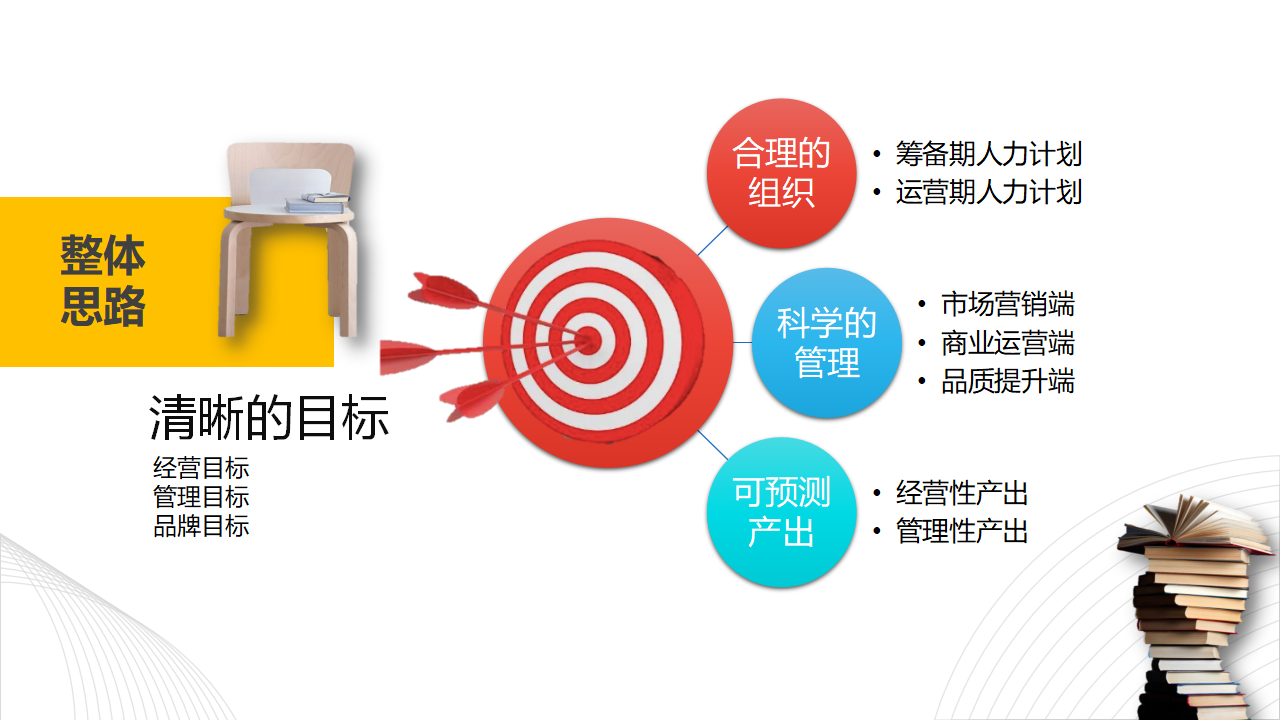 整体思路

清晰的目标

经营目标
管理目标
品牌目标

合理的组织

• 筹备期人力计划
• 运营期人力计划

科学的管理

• 市场营销端
• 商业运营端
• 品质提升端

可预测产出

• 经营性产出
• 管理性产出